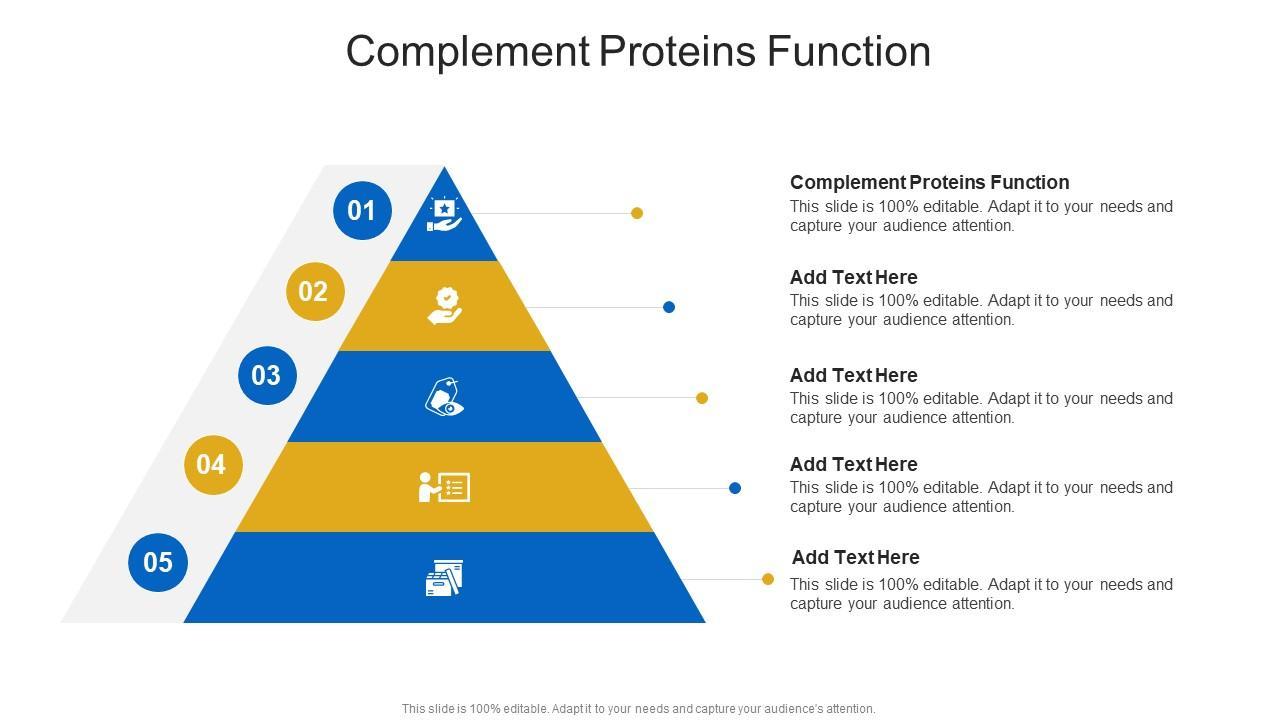 Complement Proteins Function

01

02

03

04

05

Complement Proteins Function
This slide is 100% editable. Adapt it to your needs and capture your audience attention.

Add Text Here
This slide is 100% editable. Adapt it to your needs and capture your audience attention.

Add Text Here
This slide is 100% editable. Adapt it to your needs and capture your audience attention.

Add Text Here
This slide is 100% editable. Adapt it to your needs and capture your audience attention.

Add Text Here
This slide is 100% editable. Adapt it to your needs and capture your audience attention.

This slide is 100% editable. Adapt it to your needs and capture your audience's attention.